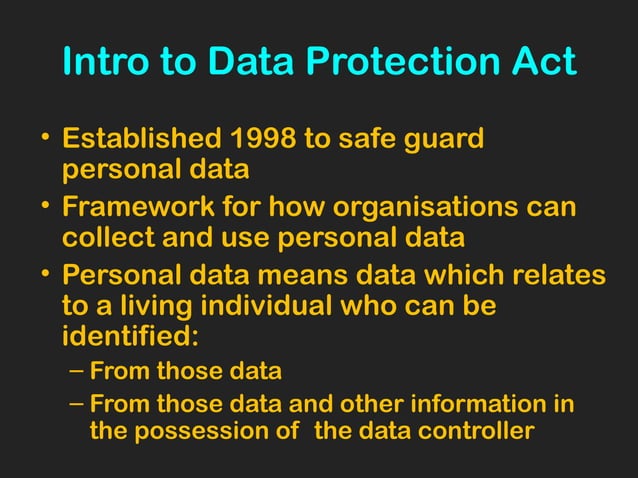 Intro to Data Protection Act

• Established 1998 to safe guard personal data

• Framework for how organisations can collect and use personal data

• Personal data means data which relates to a living individual who can be identified:

– From those data

– From those data and other information in the possession of the data controller